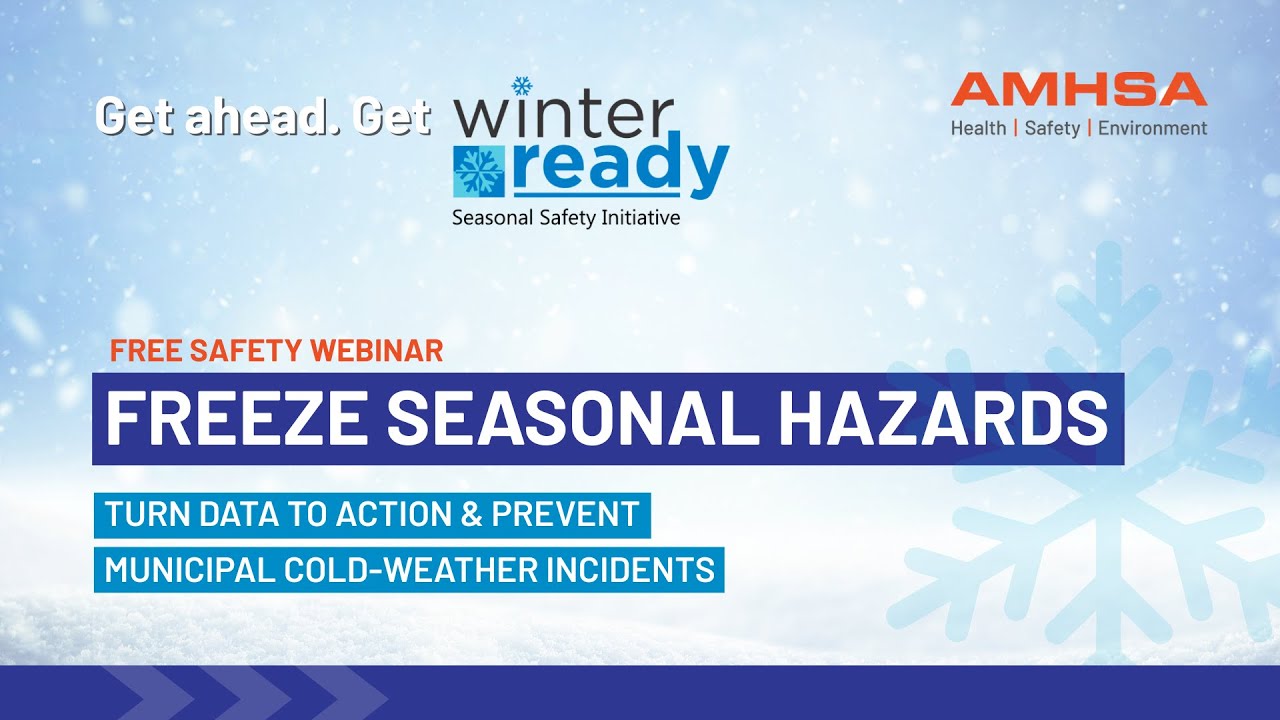 Get ahead. Get winter ready
Seasonal Safety Initiative

AMHSA
Health | Safety | Environment

FREE SAFETY WEBINAR

FREEZE SEASONAL HAZARDS

TURN DATA TO ACTION & PREVENT
MUNICIPAL COLD-WEATHER INCIDENTS